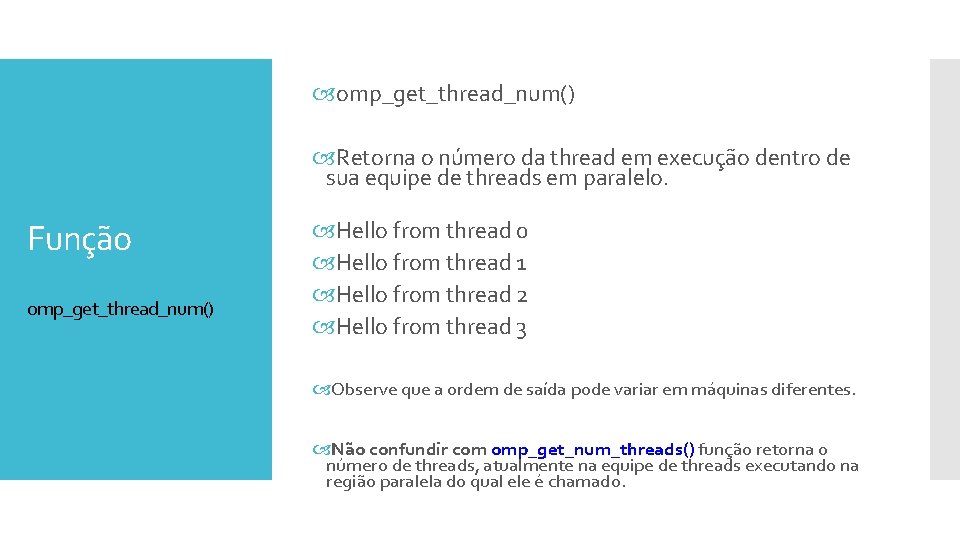 Função

omp_get_thread_num()

omp_get_thread_num()

Retorna o número da thread em execução dentro de sua equipe de threads em paralelo.

Hello from thread 0
Hello from thread 1
Hello from thread 2
Hello from thread 3

Observe que a ordem de saída pode variar em máquinas diferentes.

Não confundir com omp_get_num_threads() função retorna o número de threads, atualmente na equipe de threads executando na região paralela do qual ele é chamado.